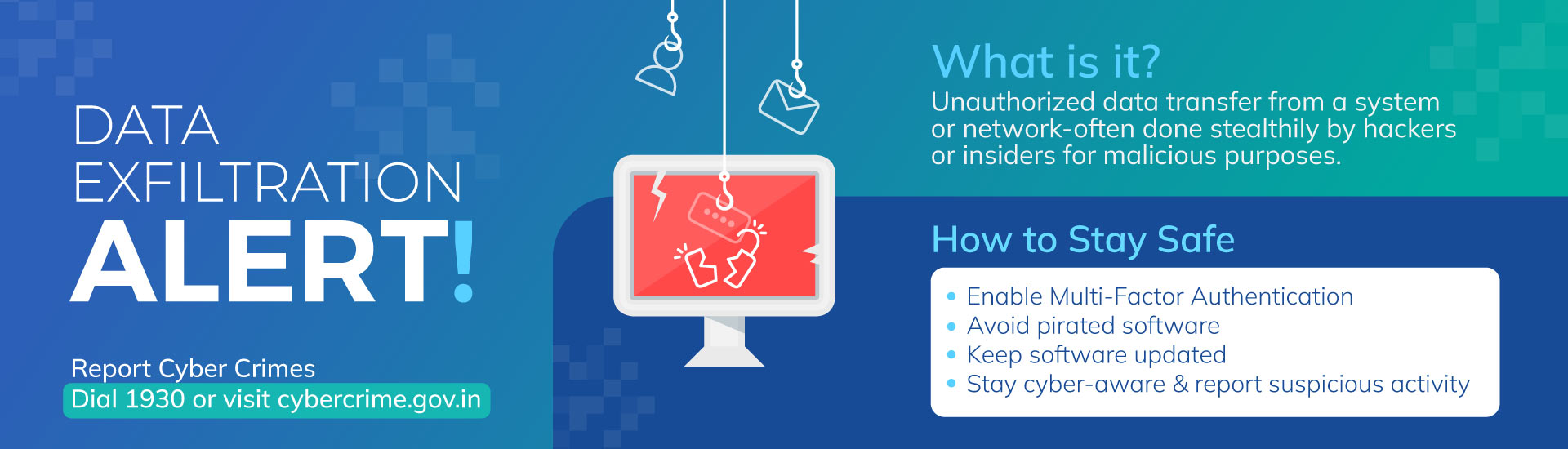 DATA EXFILTRATION
ALERT!

Report Cyber Crimes
Dial 1930 or visit cybercrime.gov.in

What is it?
Unauthorized data transfer from a system or network-often done stealthily by hackers or insiders for malicious purposes.

How to Stay Safe
• Enable Multi-Factor Authentication
• Avoid pirated software
• Keep software updated
• Stay cyber-aware & report suspicious activity